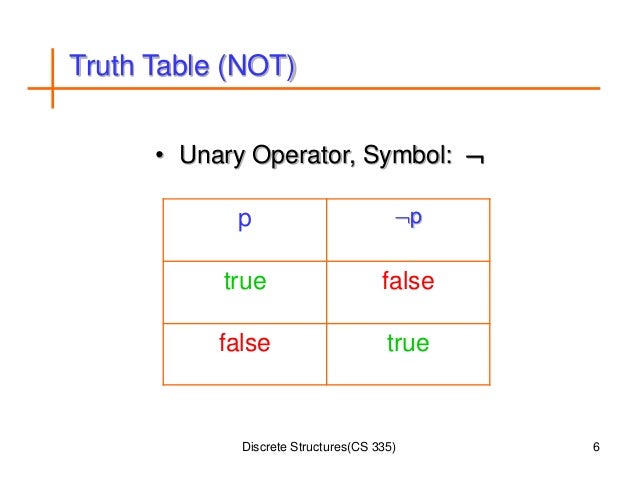 Truth Table (NOT)

• Unary Operator, Symbol: $\neg$

| p | $\neg$p |
|---|---|
| true | false |
| false | true |

Discrete Structures(CS 335)

6